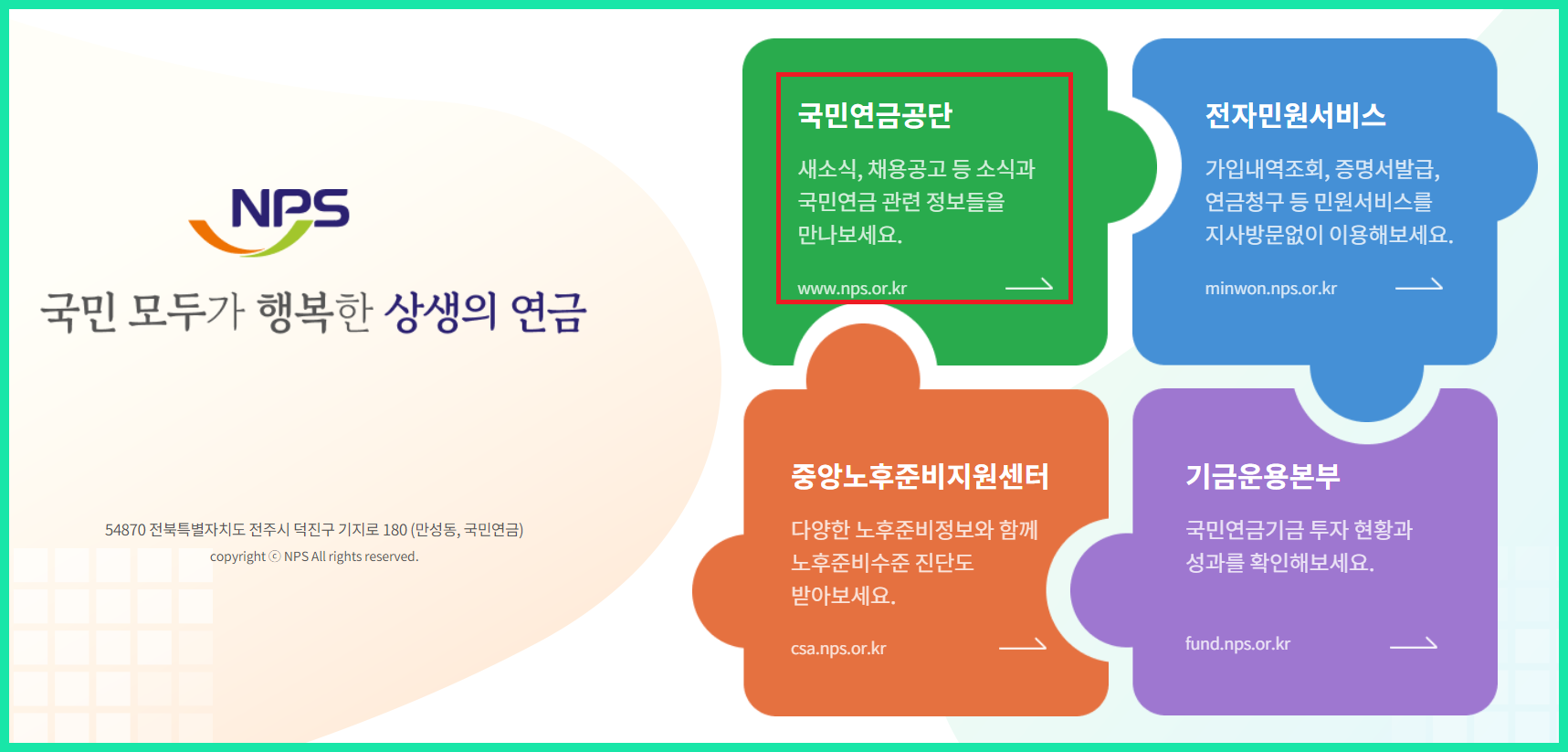 NPS

국민 모두가 행복한 상생의 연금

54870 전북특별자치도 전주시 덕진구 기지로 180 (만성동, 국민연금)

copyright ⓒ NPS All rights reserved.

국민연금공단

새소식, 채용공고 등 소식과 국민연금 관련 정보들을 만나보세요.

www.nps.or.kr

전자민원서비스

가입내역조회, 증명서발급, 연금청구 등 민원서비스를 지사방문없이 이용해보세요.

minwon.nps.or.kr

중앙노후준비지원센터

다양한 노후준비정보와 함께 노후준비수준 진단도 받아보세요.

csa.nps.or.kr

기금운용본부

국민연금기금 투자 현황과 성과를 확인해보세요.

fund.nps.or.kr